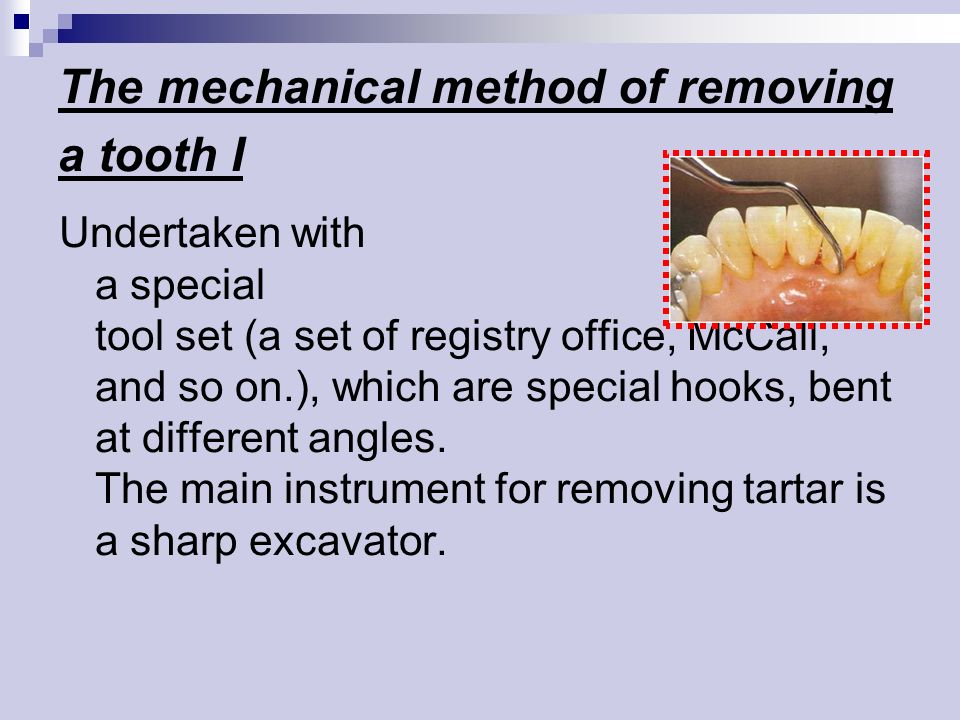 The mechanical method of removing a tooth I

Undertaken with a special tool set (a set of registry office, McCall, and so on.), which are special hooks, bent at different angles. The main instrument for removing tartar is a sharp excavator.